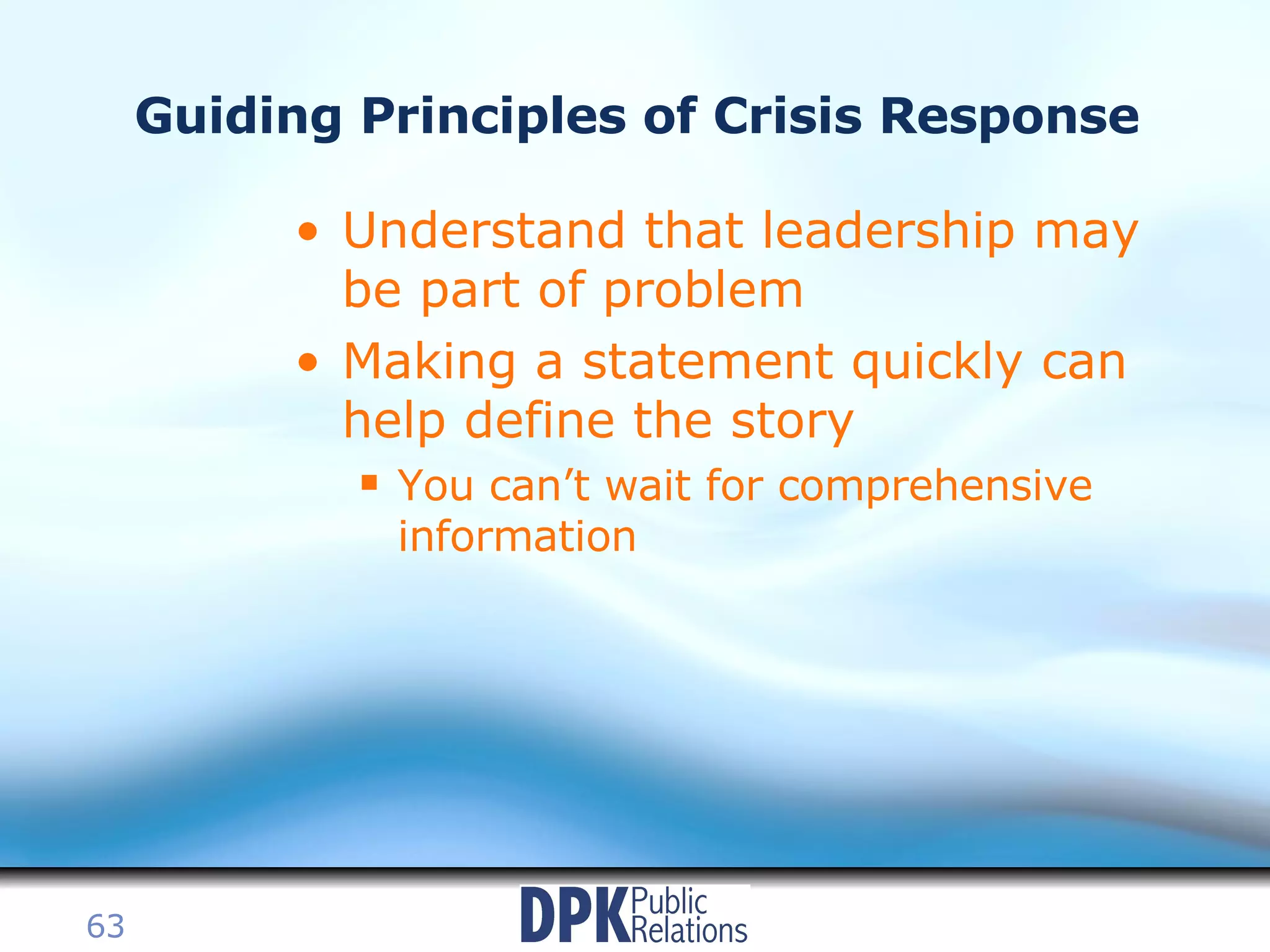 Guiding Principles of Crisis Response

• Understand that leadership may be part of problem

• Making a statement quickly can help define the story

▪ You can’t wait for comprehensive information

63

DPK Public Relations